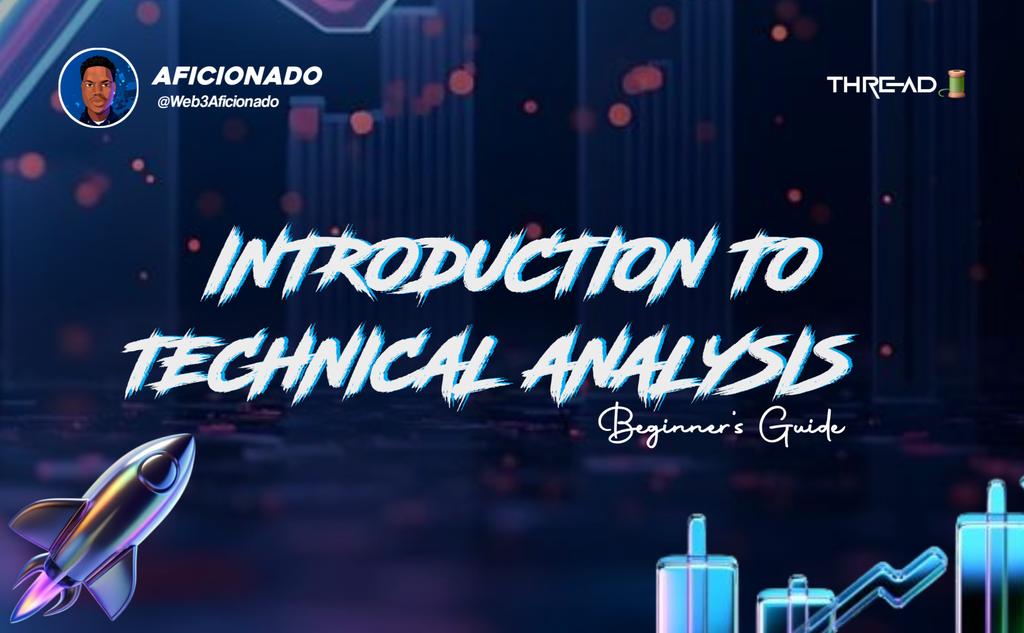 AFICIONADO
@Web3Aficionado

THREAD

INTRODUCTION TO TECHNICAL ANALYSIS

Beginner's Guide